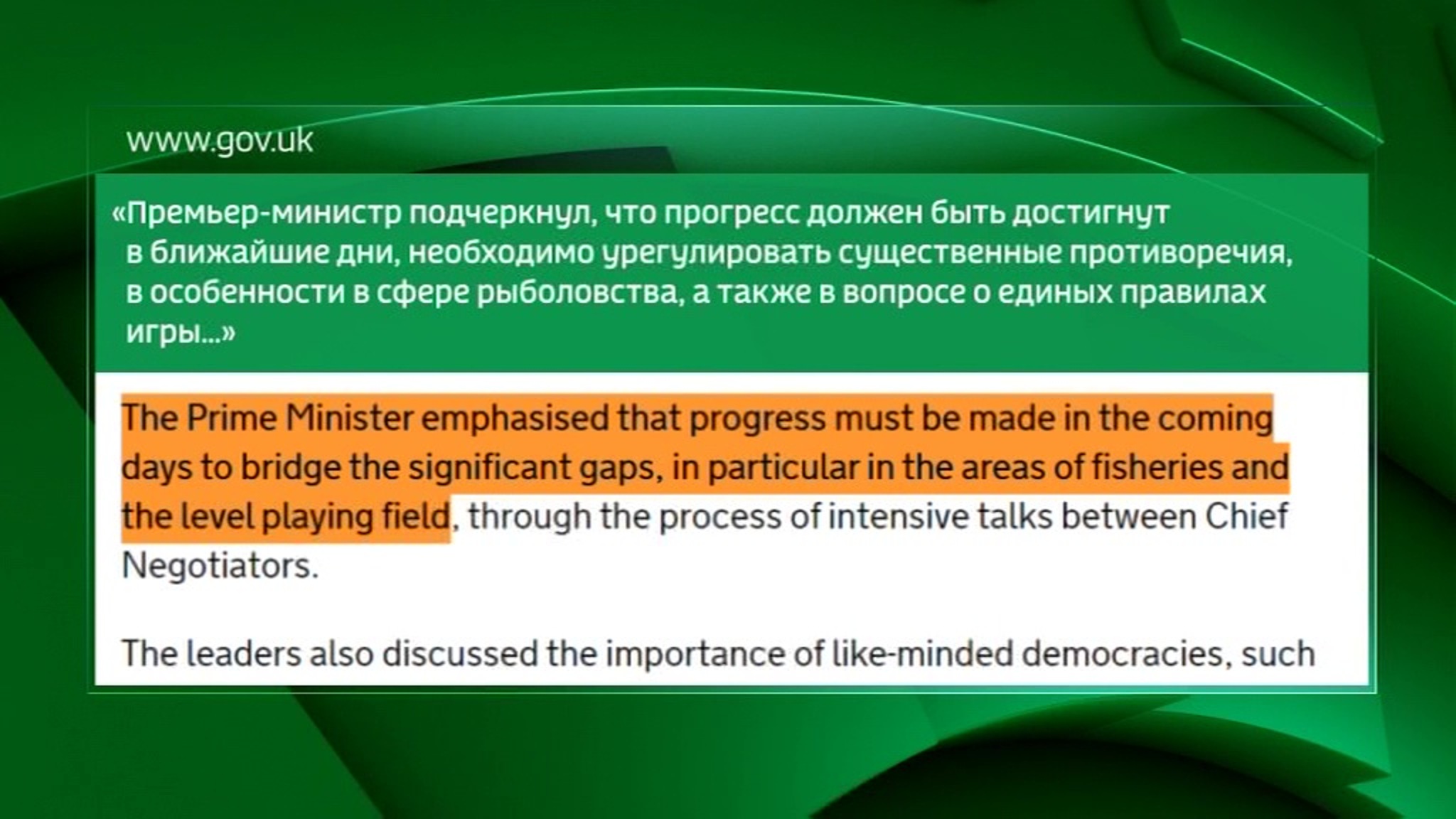 www.gov.uk

«Премьер-министр подчеркнул, что прогресс должен быть достигнут в ближайшие дни, необходимо урегулировать существенные противоречия, в особенности в сфере рыболовства, а также в вопросе о единых правилах игры...»

The Prime Minister emphasised that progress must be made in the coming days to bridge the significant gaps, in particular in the areas of fisheries and the level playing field, through the process of intensive talks between Chief Negotiators.

The leaders also discussed the importance of like-minded democracies, such